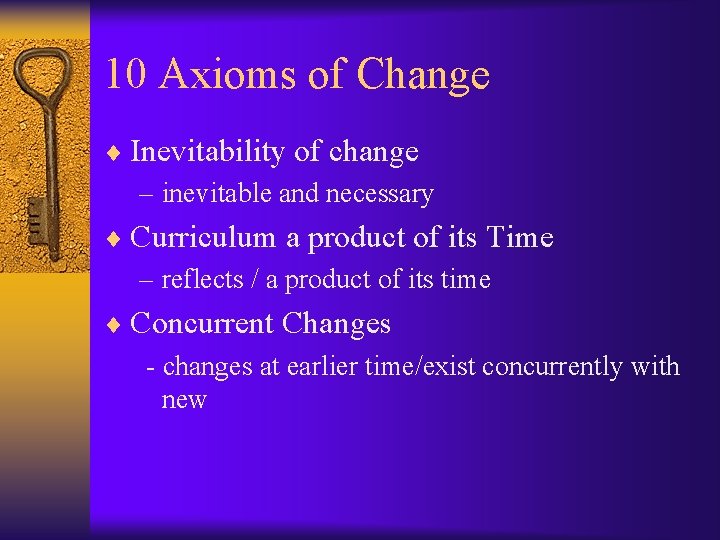 10 Axioms of Change

♦ Inevitability of change
– inevitable and necessary

♦ Curriculum a product of its Time
– reflects / a product of its time

♦ Concurrent Changes
- changes at earlier time/exist concurrently with new